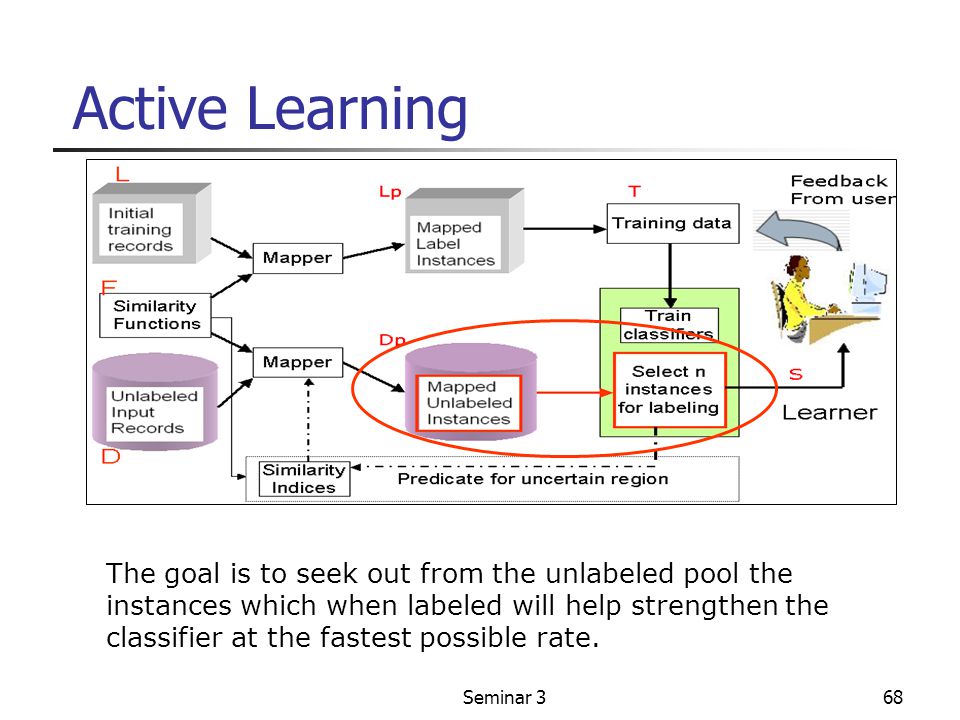 Active Learning

L

Initial training records

F

Similarity Functions

Unlabeled Input Records

D

Mapper

Mapper

Lp

Mapped Label Instances

Dp

Mapped Unlabeled Instances

T

Training data

Train classifiers

Select n instances for labeling

Feedback From user

S

Learner

Similarity Indices

Predicate for uncertain region

The goal is to seek out from the unlabeled pool the instances which when labeled will help strengthen the classifier at the fastest possible rate.

Seminar 3

68